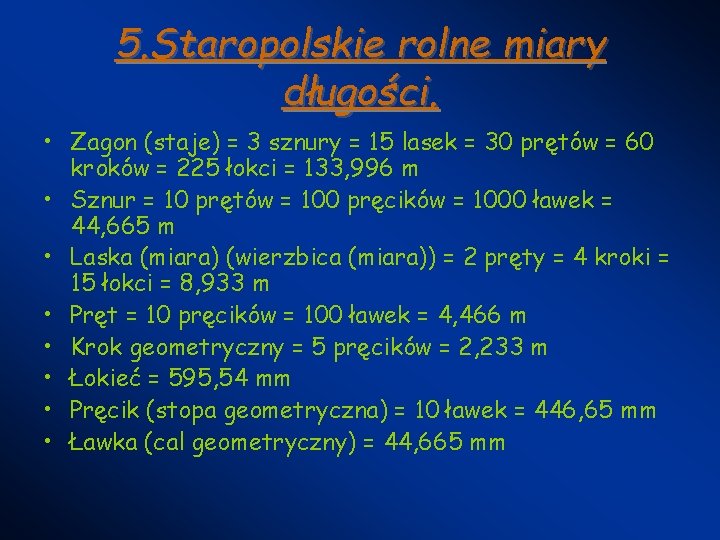 5.Staropolskie rolne miary długości.

• Zagon (staje) = 3 sznury = 15 lasek = 30 prętów = 60 kroków = 225 łokci = 133,996 m
• Sznur = 10 prętów = 100 pręcików = 1000 ławek = 44,665 m
• Laska (miara) (wierzbica (miara)) = 2 pręty = 4 kroki = 15 łokci = 8,933 m
• Pręt = 10 pręcików = 100 ławek = 4,466 m
• Krok geometryczny = 5 pręcików = 2,233 m
• Łokieć = 595,54 mm
• Pręcik (stopa geometryczna) = 10 ławek = 446,65 mm
• Ławka (cal geometryczny) = 44,665 mm